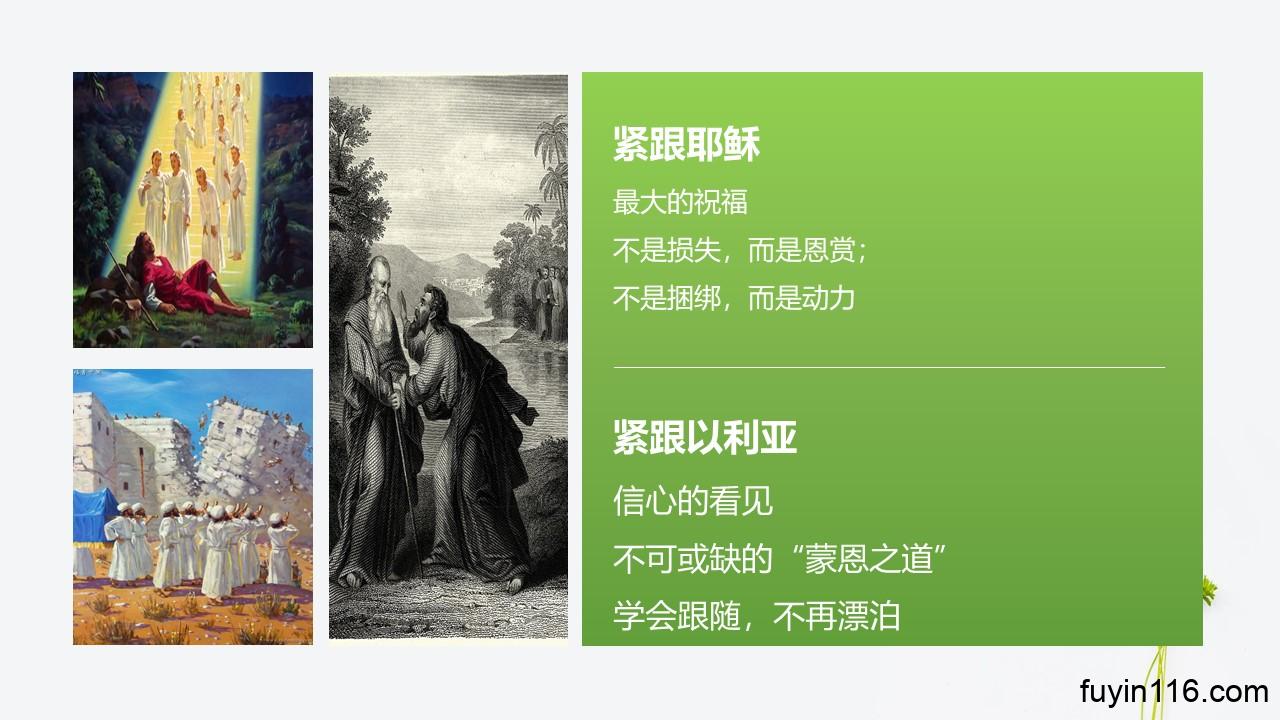 紧跟耶稣

最大的祝福

不是损失，而是恩赏；

不是捆绑，而是动力

紧跟以利亚

信心的看见

不可或缺的“蒙恩之道”

学会跟随，不再漂泊

fuyin116.com